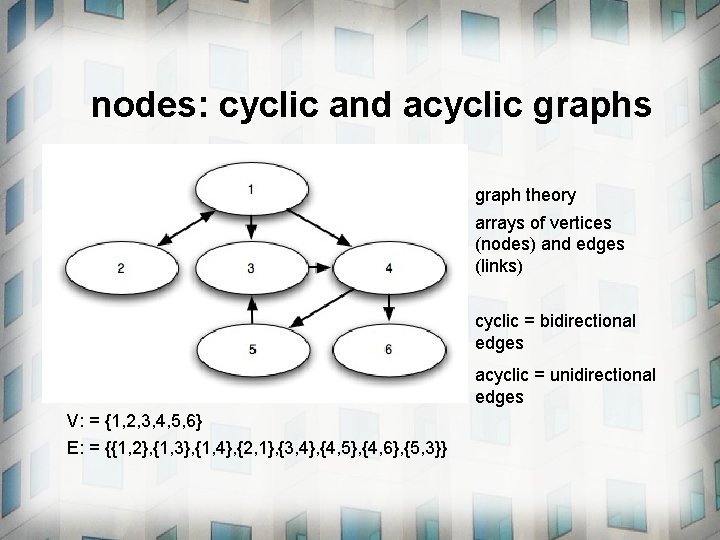 nodes: cyclic and acyclic graphs

1

2

3

4

5

6

graph theory

arrays of vertices (nodes) and edges (links)

cyclic = bidirectional edges

acyclic = unidirectional edges

V: = {1,2,3,4,5,6}

E: = {{1,2},{1,3},{1,4},{2,1},{3,4},{4,5},{4,6},{5,3}}